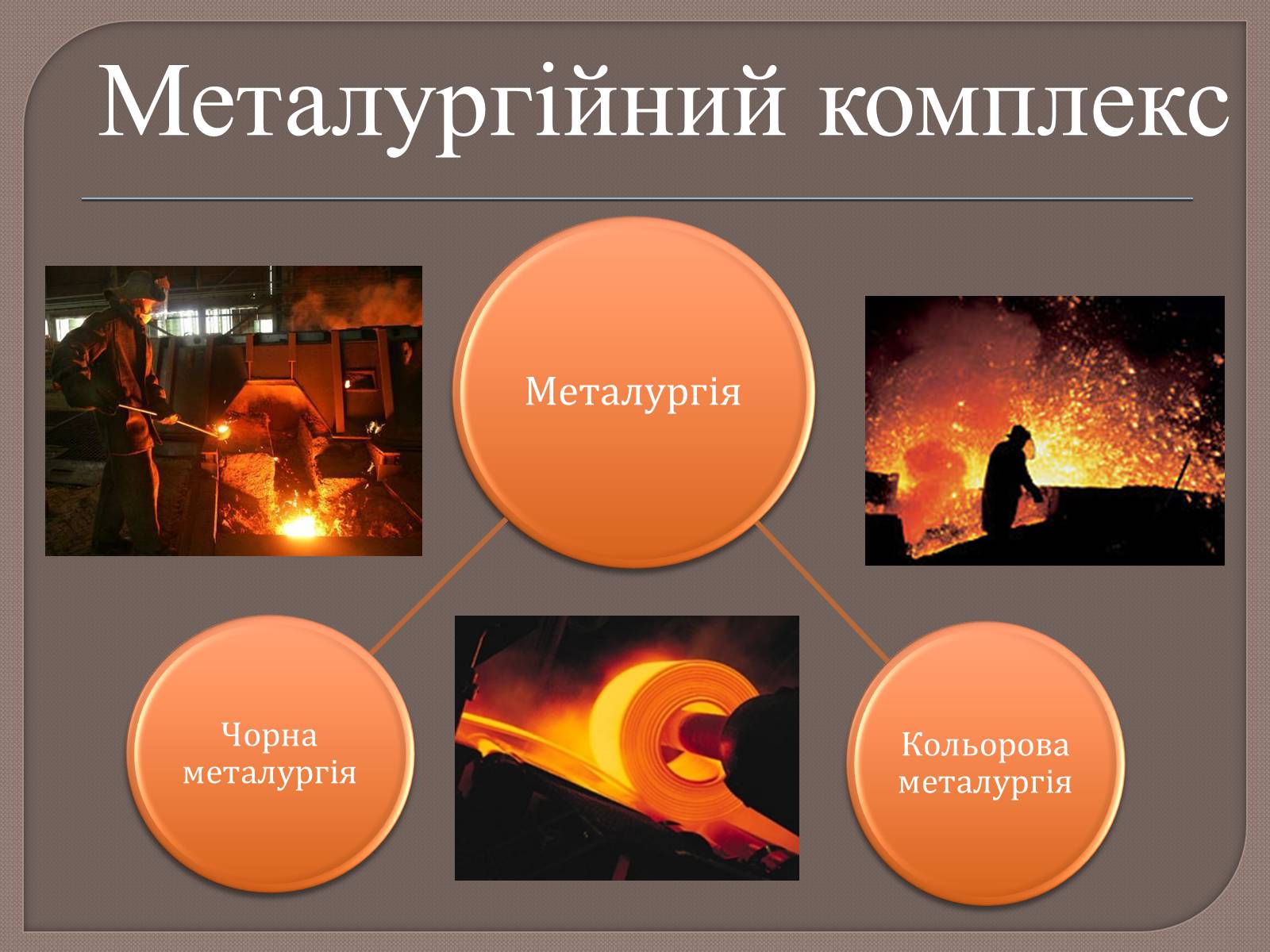 Металургійний комплекс

Металургія

Чорна металургія

Кольорова металургія